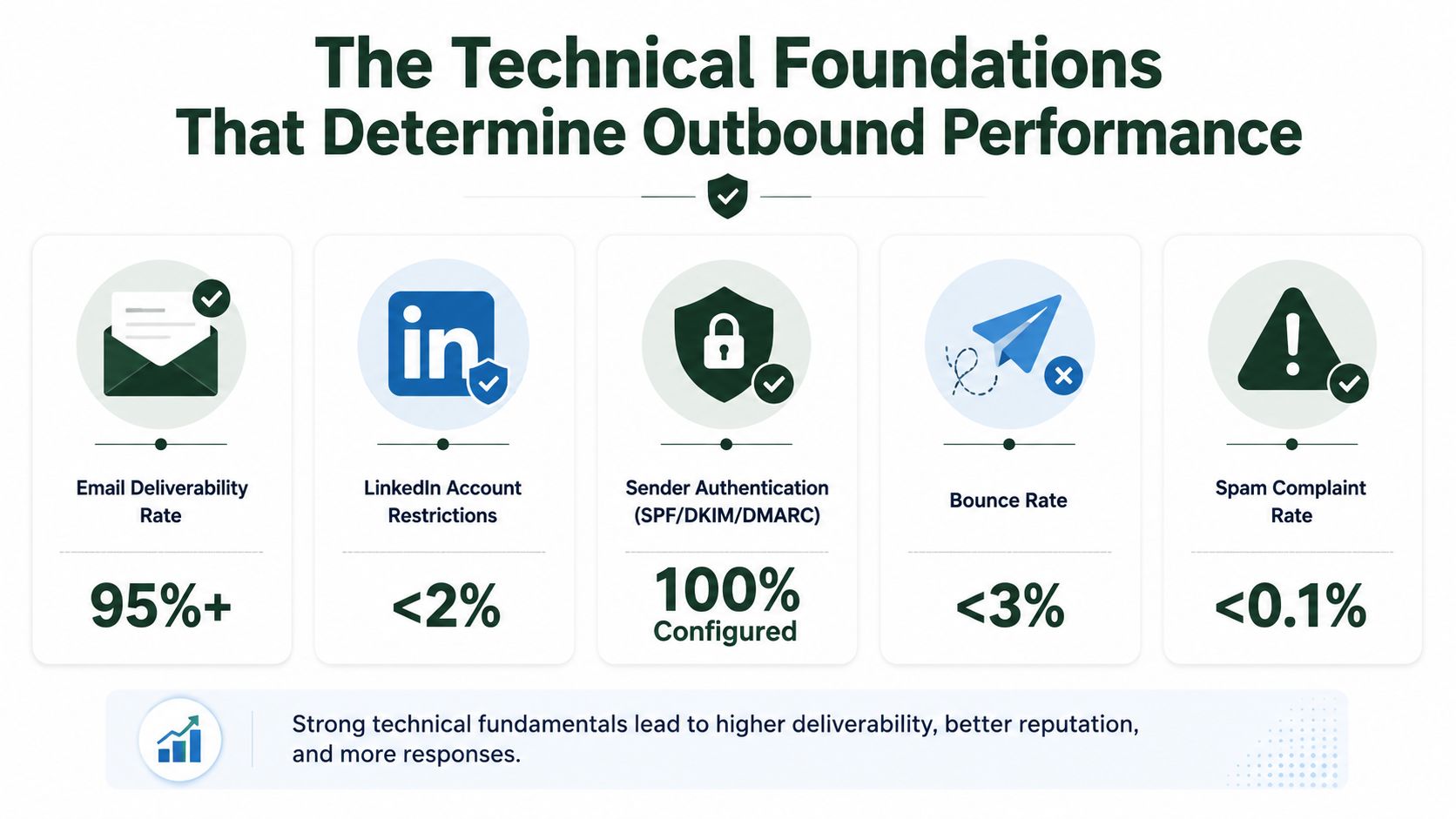 The Technical Foundations That Determine Outbound Performance

in

Email Deliverability Rate

95%+

LinkedIn Account Restrictions

<2%

Sender Authentication (SPF/DKIM/DMARC)

100% Configured

Bounce Rate

<3%

Spam Complaint Rate

<0.1%

Strong technical fundamentals lead to higher deliverability, better reputation, and more responses.